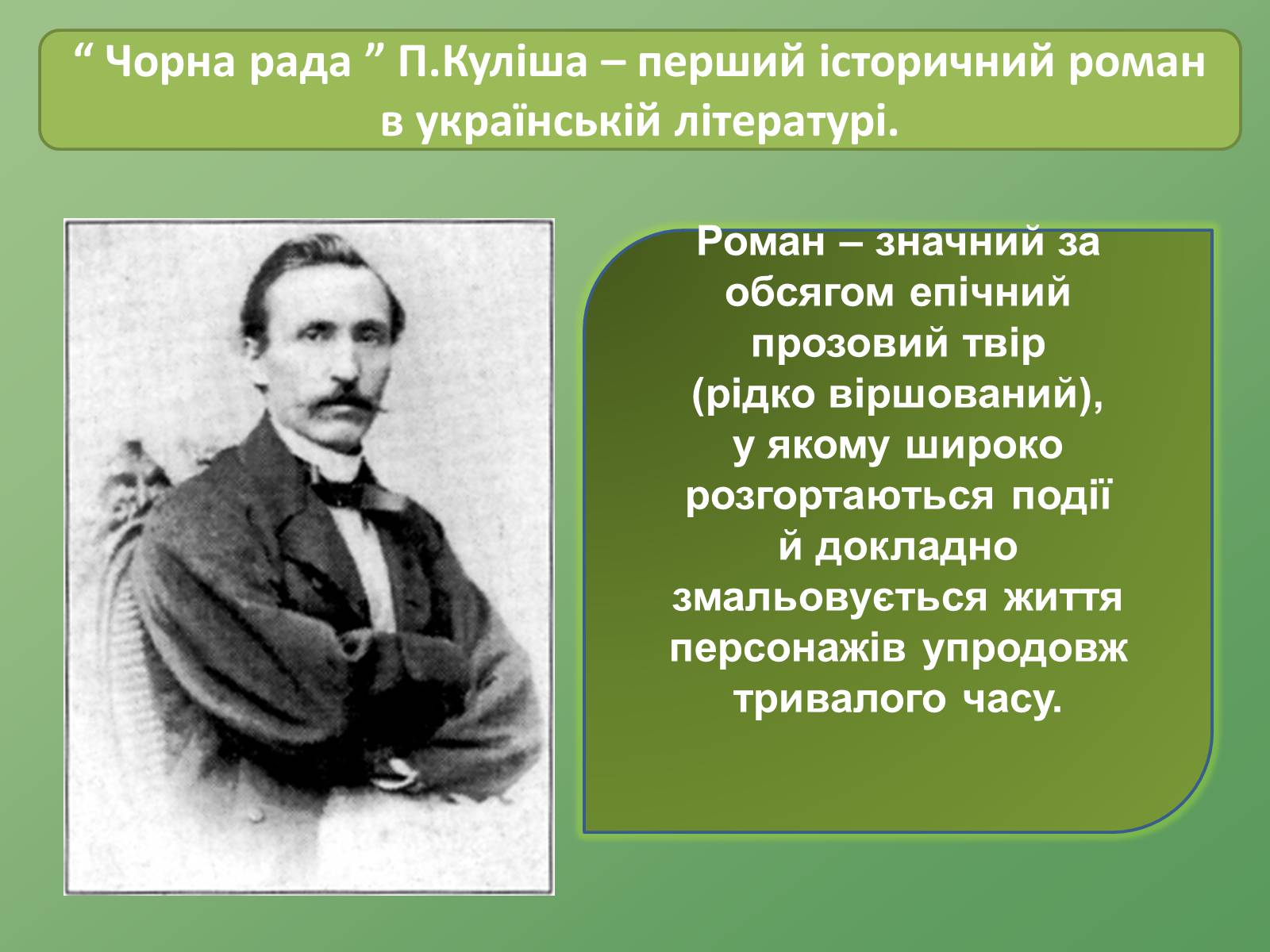 “ Чорна рада ” П.Куліша – перший історичний роман в українській літературі.

Роман – значний за обсягом епічний прозовий твір (рідко віршований), у якому широко розгортаються події й докладно змальовується життя персонажів упродовж тривалого часу.